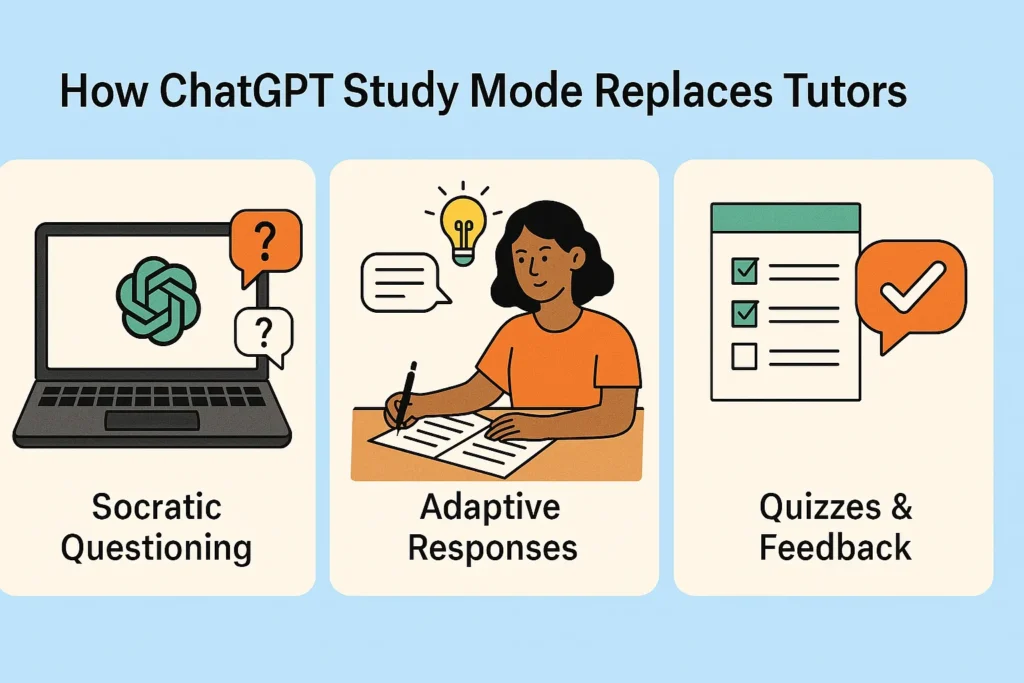 How ChatGPT Study Mode Replaces Tutors

?

?

Socratic Questioning

Adaptive Responses

Quizzes & Feedback